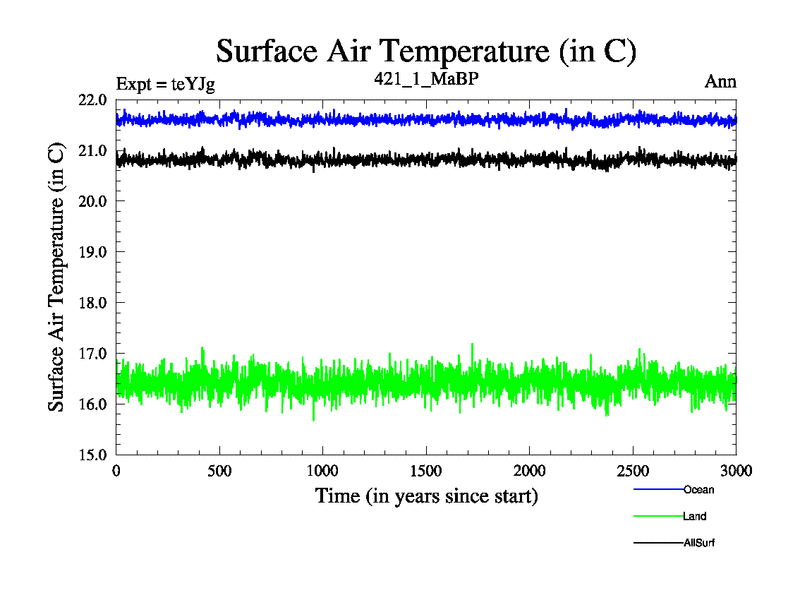 Surface Air Temperature (in C)

Expt = teYJg
421_1_MaBP
Ann

Surface Air Temperature (in C)

22.0
21.0
20.0
19.0
18.0
17.0
16.0
15.0

0
500
1000
1500
2000
2500
3000

Time (in years since start)

Ocean
Land
AllSurf